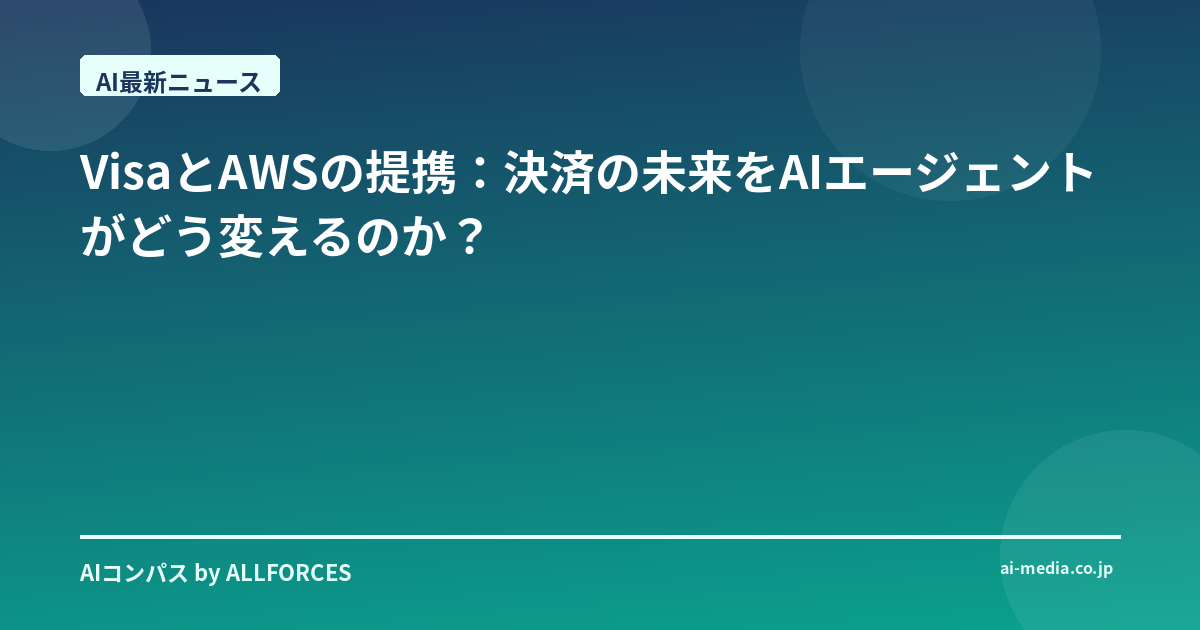 AI最新ニュース

VisaとAWSの提携：決済の未来をAIエージェントがどう変えるのか？

AIコンパス by ALLFORCES

ai-media.co.jp